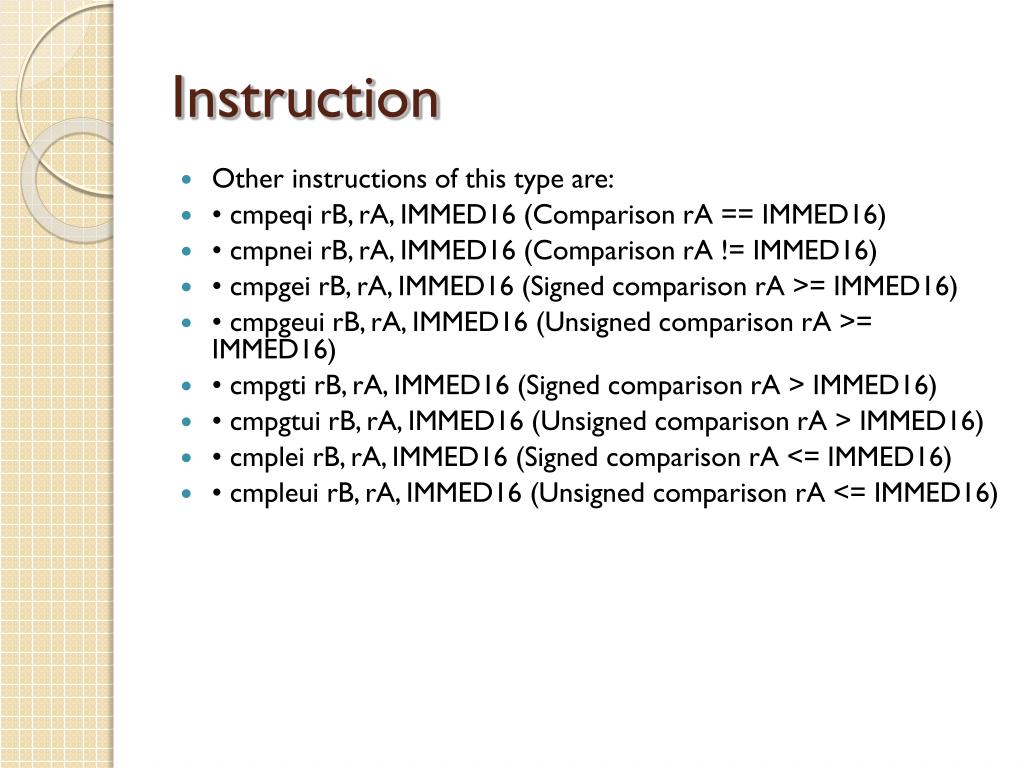 Instruction

- Other instructions of this type are:
- • cmpeqi rB, rA, IMMED16 (Comparison rA == IMMED16)
- • cmpnei rB, rA, IMMED16 (Comparison rA != IMMED16)
- • cmpgei rB, rA, IMMED16 (Signed comparison rA >= IMMED16)
- • cmpgeui rB, rA, IMMED16 (Unsigned comparison rA >= IMMED16)
- • cmpgti rB, rA, IMMED16 (Signed comparison rA > IMMED16)
- • cmpgtui rB, rA, IMMED16 (Unsigned comparison rA > IMMED16)
- • cmplei rB, rA, IMMED16 (Signed comparison rA <= IMMED16)
- • cmpleui rB, rA, IMMED16 (Unsigned comparison rA <= IMMED16)